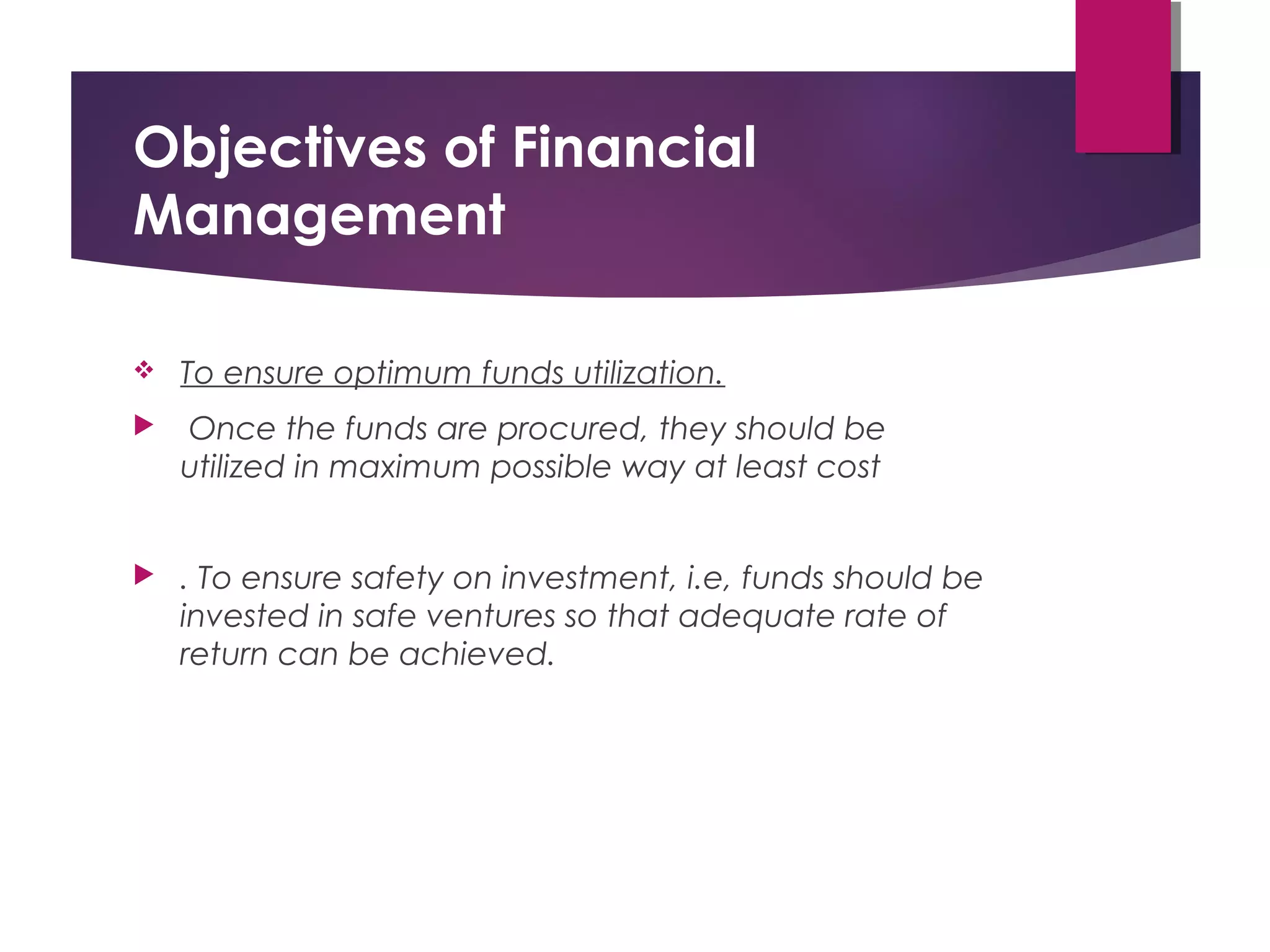 Objectives of Financial Management

❖ To ensure optimum funds utilization.

▶ Once the funds are procured, they should be utilized in maximum possible way at least cost

▶ . To ensure safety on investment, i.e, funds should be invested in safe ventures so that adequate rate of return can be achieved.